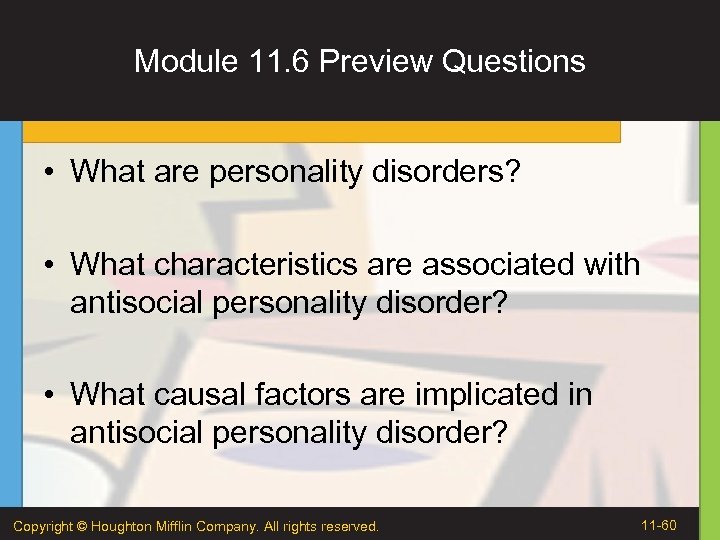 Module 11.6 Preview Questions

• What are personality disorders?

• What characteristics are associated with antisocial personality disorder?

• What causal factors are implicated in antisocial personality disorder?

Copyright © Houghton Mifflin Company. All rights reserved.

11-60